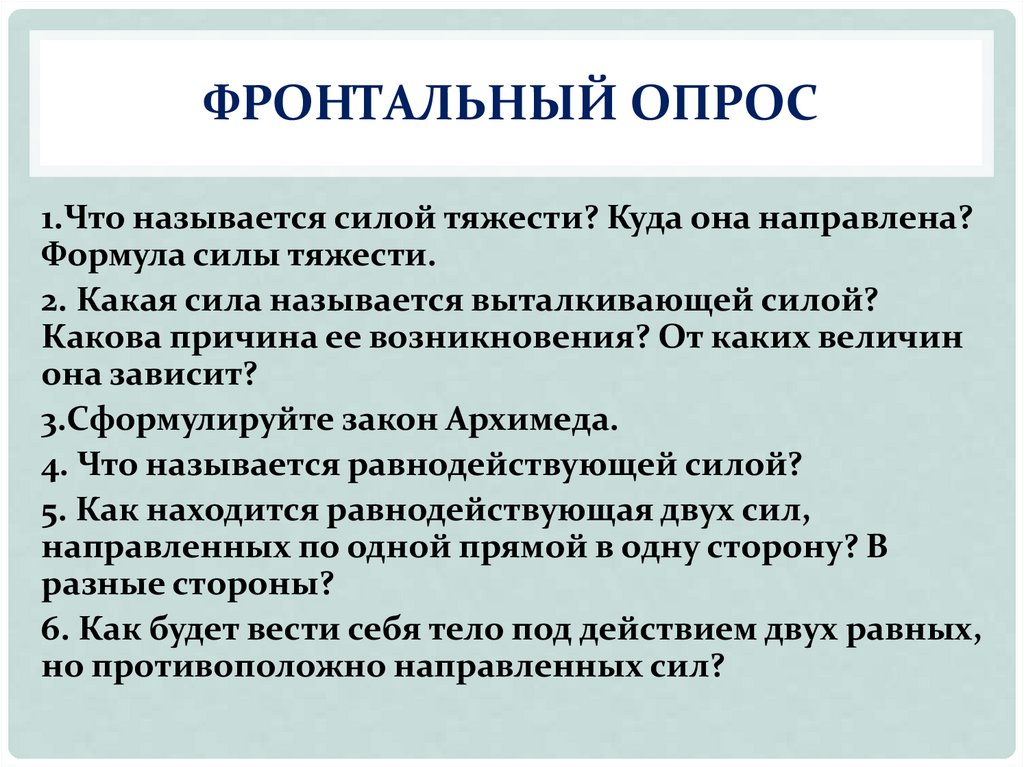 ФРОНТАЛЬНЫЙ ОПРОС

1.Что называется силой тяжести? Куда она направлена? Формула силы тяжести.

2. Какая сила называется выталкивающей силой? Какова причина ее возникновения? От каких величин она зависит?

3.Сформулируйте закон Архимеда.

4. Что называется равнодействующей силой?

5. Как находится равнодействующая двух сил, направленных по одной прямой в одну сторону? В разные стороны?

6. Как будет вести себя тело под действием двух равных, но противоположно направленных сил?